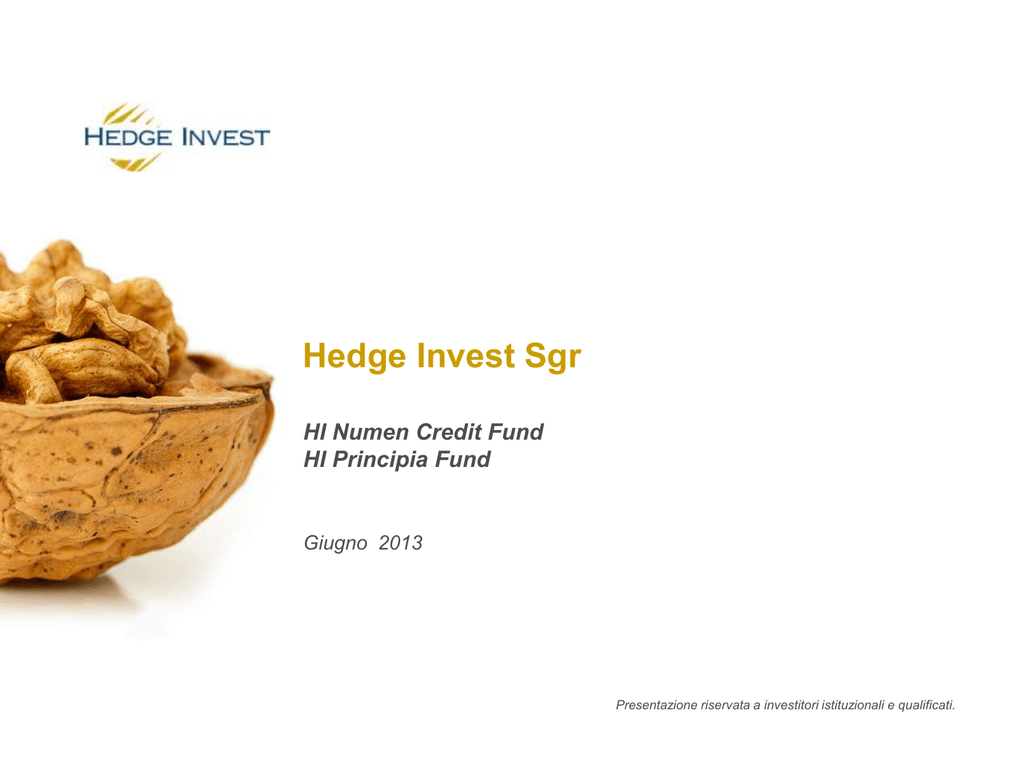 HEDGE INVEST

Hedge Invest Sgr

HI Numen Credit Fund
HI Principia Fund

Giugno 2013

Presentazione riservata a investitori istituzionali e qualificati.